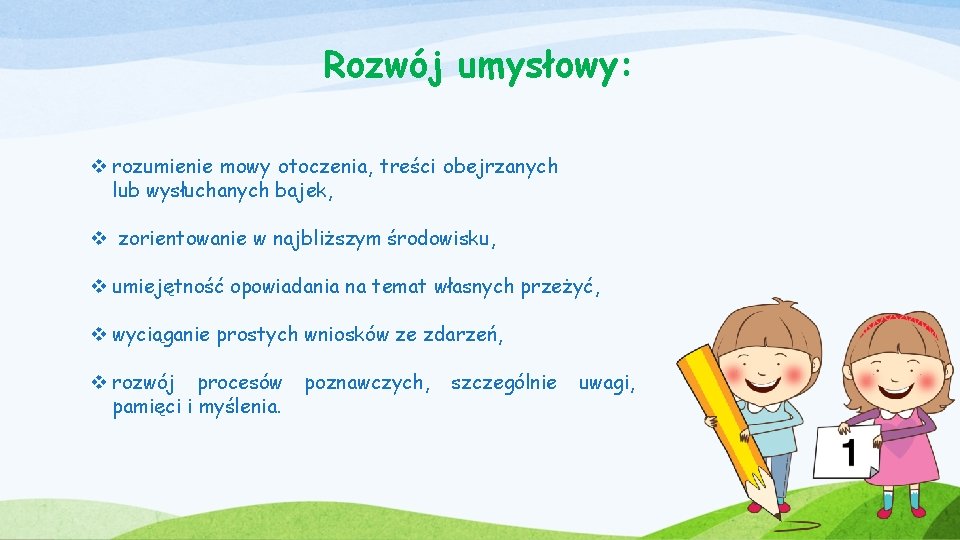 Rozwój umysłowy:

❖ rozumienie mowy otoczenia, treści obejrzanych lub wysłuchanych bajek,

❖ zorientowanie w najbliższym środowisku,

❖ umiejętność opowiadania na temat własnych przeżyć,

❖ wyciąganie prostych wniosków ze zdarzeń,

❖ rozwój procesów poznawczych, szczególnie uwagi, pamięci i myślenia.

1